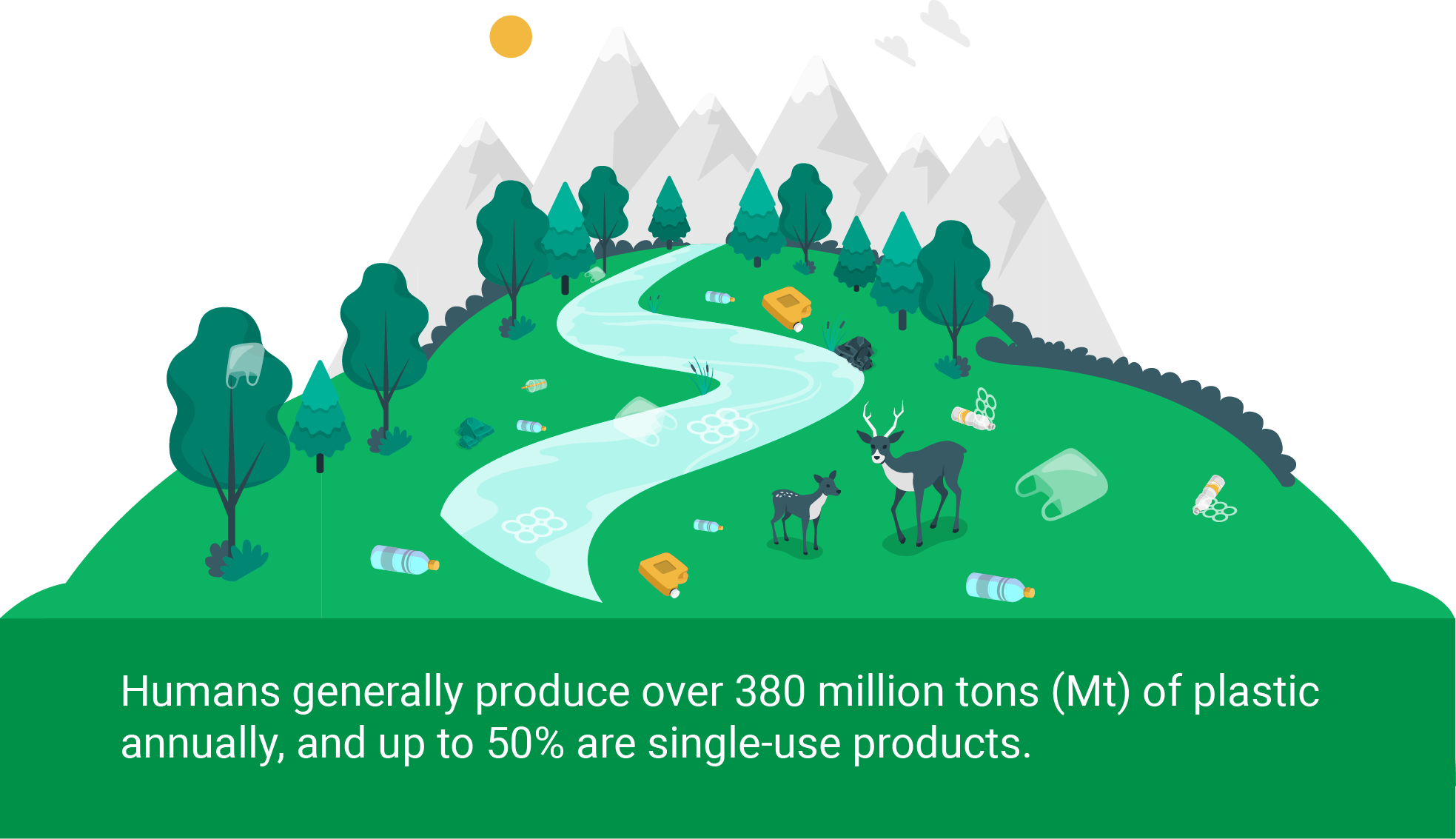 Humans generally produce over 380 million tons (Mt) of plastic annually, and up to 50% are single-use products.